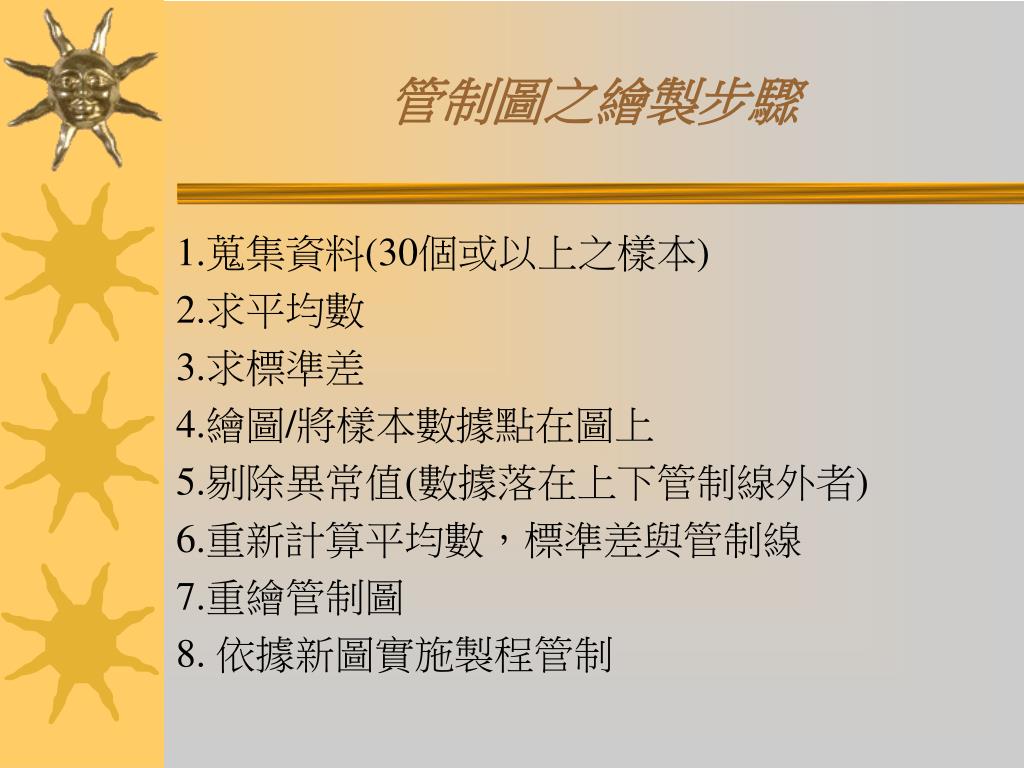 管制圖之繪製步驟

1.蒐集資料(30個或以上之樣本)
2.求平均數
3.求標準差
4.繪圖/將樣本數據點在圖上
5.剔除異常值(數據落在上下管制線外者)
6.重新計算平均數，標準差與管制線
7.重繪管制圖
8. 依據新圖實施製程管制